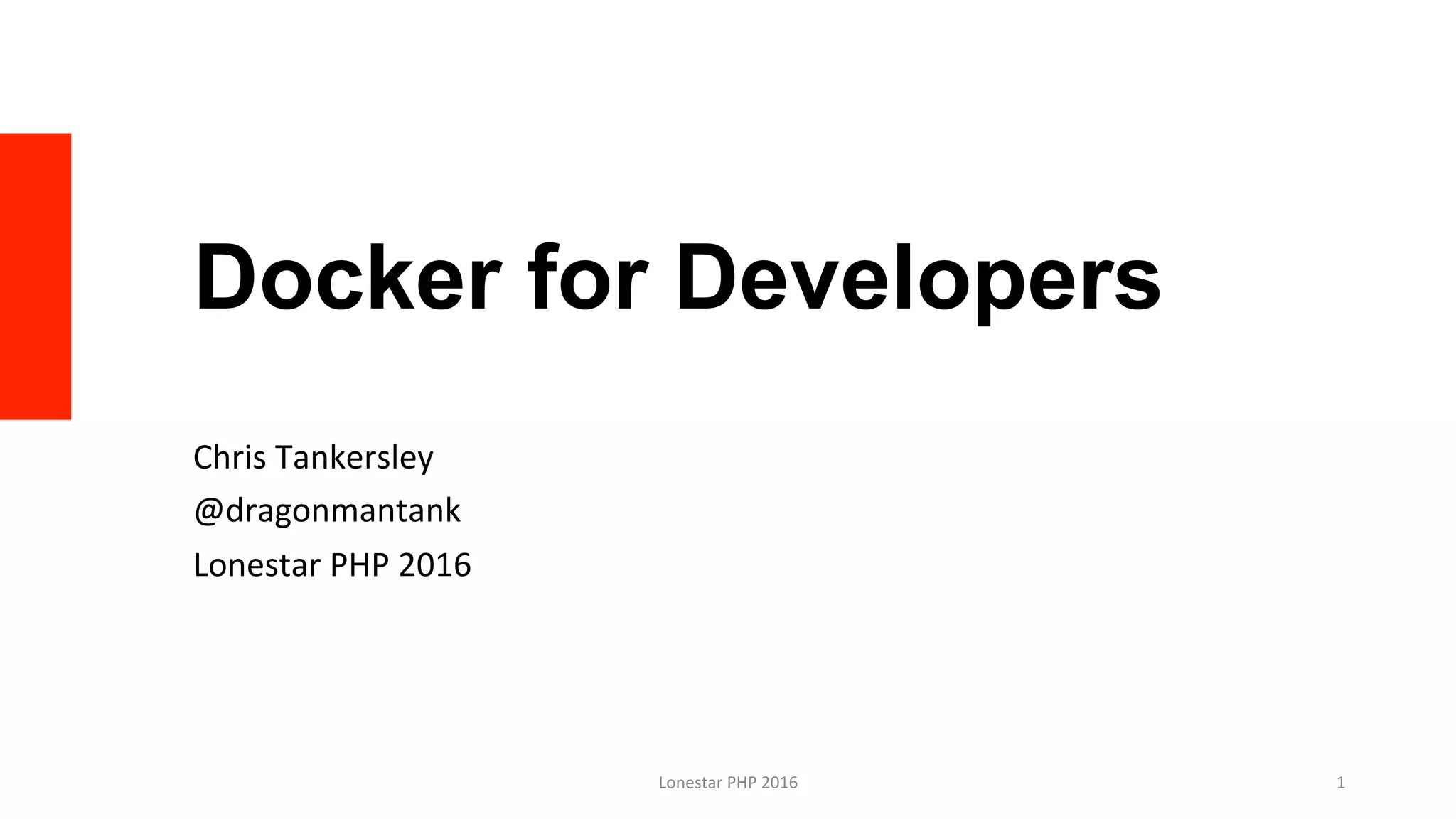 Docker for Developers

Chris Tankersley
@dragonmantank
Lonestar PHP 2016

Lonestar PHP 2016

1